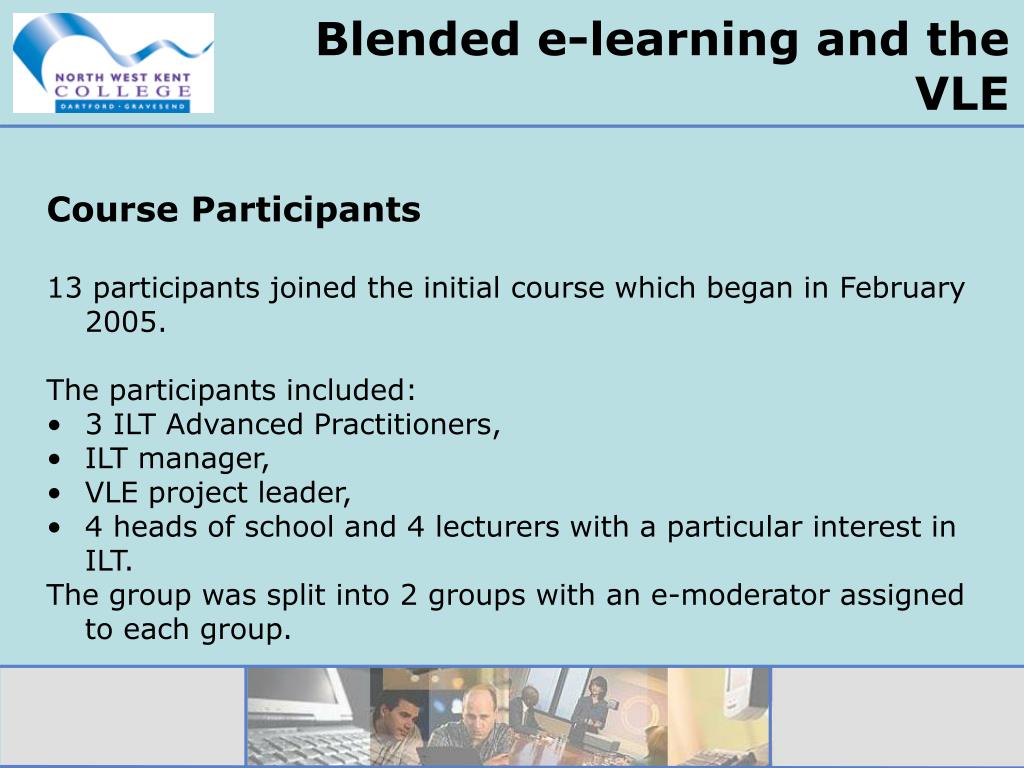 NORTH WEST KENT
COLLEGE
DARTFORD · GRAVESEND

Blended e-learning and the VLE

Course Participants

13 participants joined the initial course which began in February 2005.

The participants included:
• 3 ILT Advanced Practitioners,
• ILT manager,
• VLE project leader,
• 4 heads of school and 4 lecturers with a particular interest in ILT.
The group was split into 2 groups with an e-moderator assigned to each group.